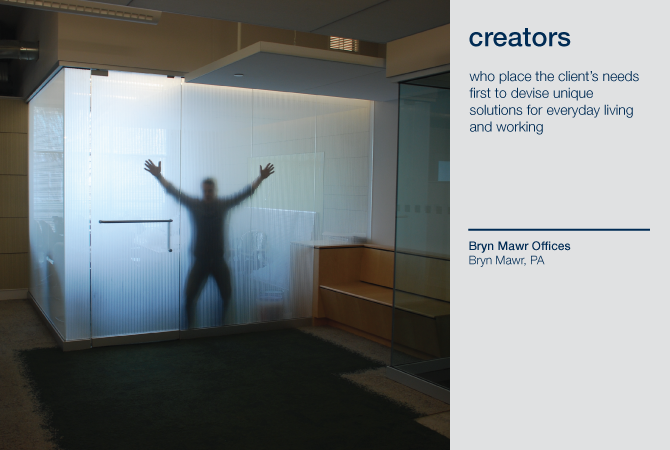 creators

who place the client's needs first to devise unique solutions for everyday living and working

Bryn Mawr Offices
Bryn Mawr, PA